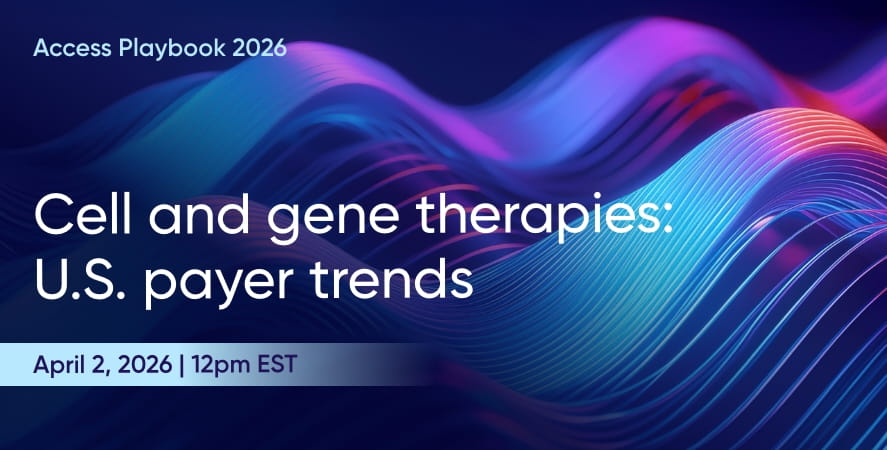 Access Playbook 2026

Cell and gene therapies: U.S. payer trends

April 2, 2026 | 12pm EST